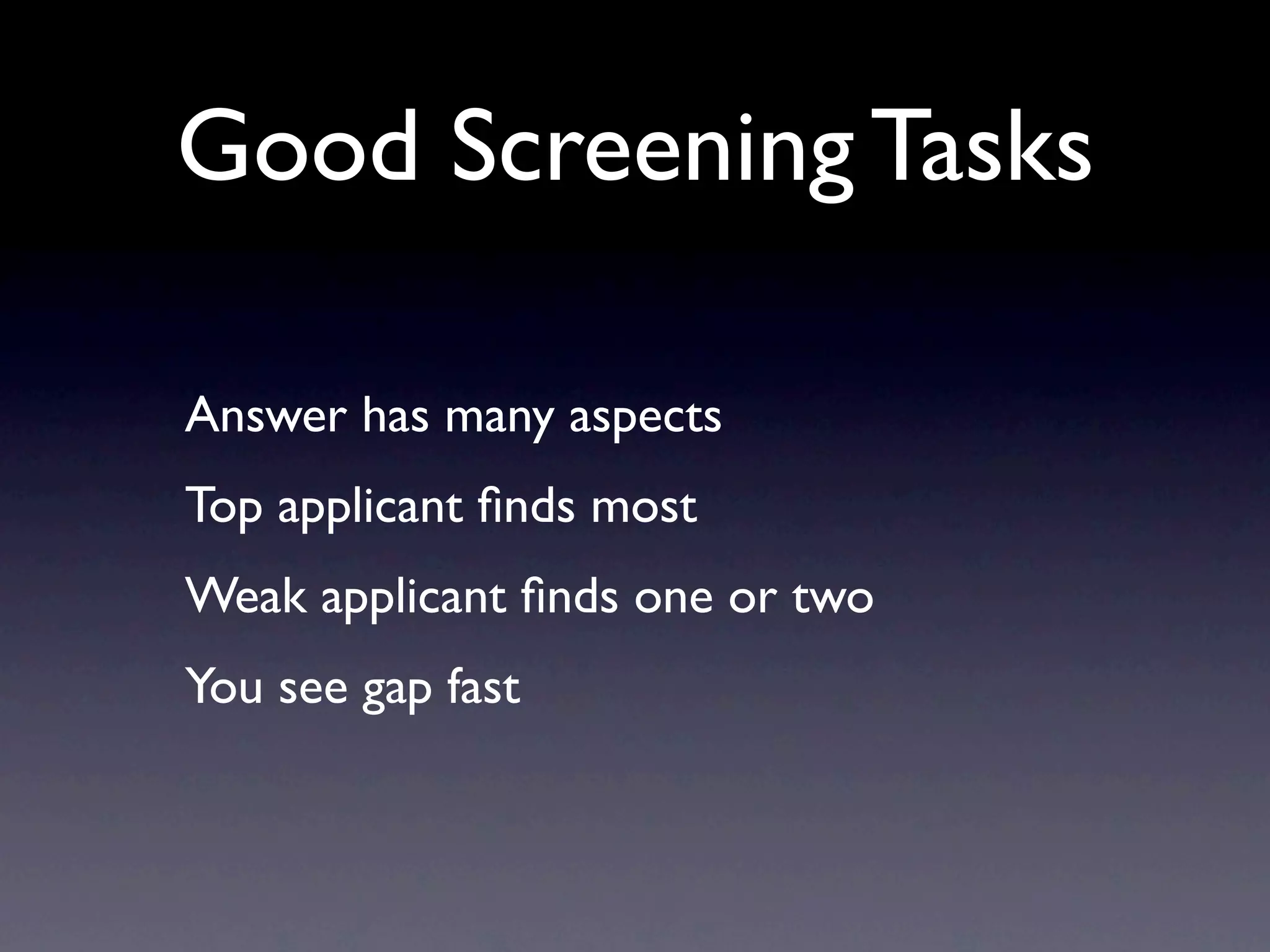 Good Screening Tasks

Answer has many aspects

Top applicant finds most

Weak applicant finds one or two

You see gap fast